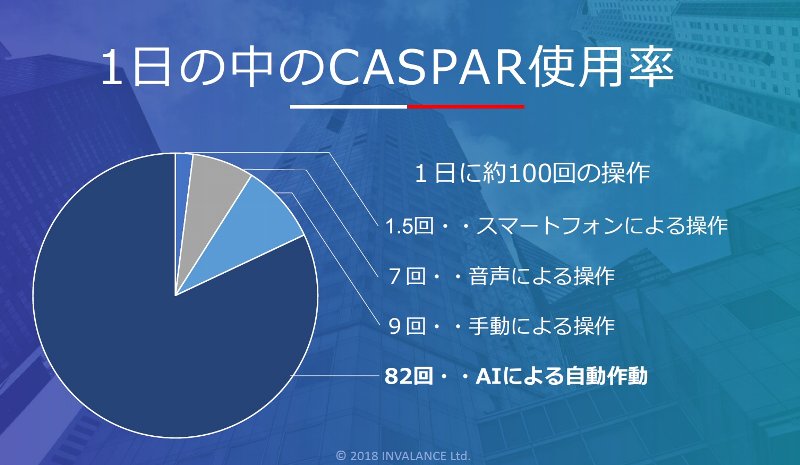 1日の中のCASPAR使用率

1日に約100回の操作

1.5回・・スマートフォンによる操作

7回・・音声による操作

9回・・手動による操作

82回・・AIによる自動作動

© 2018 INVALANCE Ltd.